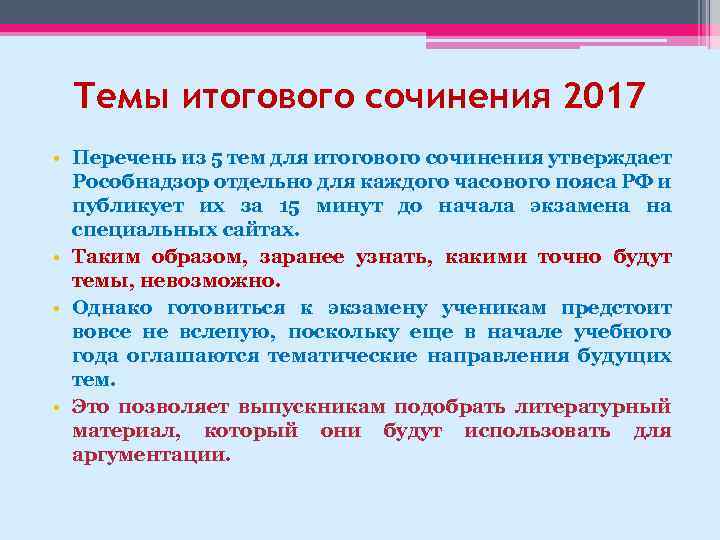 Темы итогового сочинения 2017

• Перечень из 5 тем для итогового сочинения утверждает Рособнадзор отдельно для каждого часового пояса РФ и публикует их за 15 минут до начала экзамена на специальных сайтах.

• Таким образом, заранее узнать, какими точно будут темы, невозможно.

• Однако готовиться к экзамену ученикам предстоит вовсе не вслепую, поскольку еще в начале учебного года оглашаются тематические направления будущих тем.

• Это позволяет выпускникам подобрать литературный материал, который они будут использовать для аргументации.